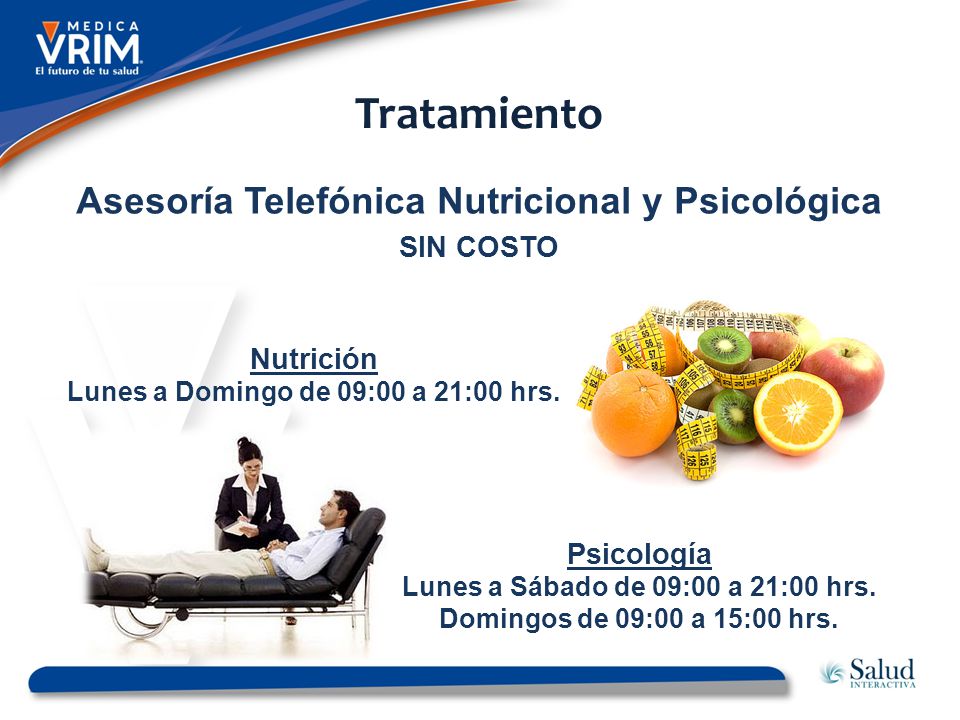 MEDICA
VRIM
El futuro de tu salud

Tratamiento

Asesoría Telefónica Nutricional y Psicológica
SIN COSTO

Nutrición
Lunes a Domingo de 09:00 a 21:00 hrs.

Psicología
Lunes a Sábado de 09:00 a 21:00 hrs.
Domingos de 09:00 a 15:00 hrs.

Salud
INTERACTIVA